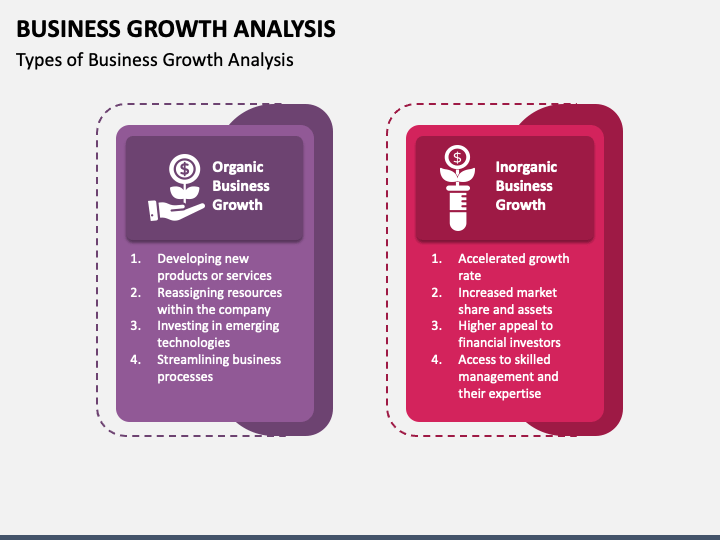 BUSINESS GROWTH ANALYSIS

Types of Business Growth Analysis

Organic Business Growth

1. Developing new products or services
2. Reassigning resources within the company
3. Investing in emerging technologies
4. Streamlining business processes

Inorganic Business Growth

1. Accelerated growth rate
2. Increased market share and assets
3. Higher appeal to financial investors
4. Access to skilled management and their expertise